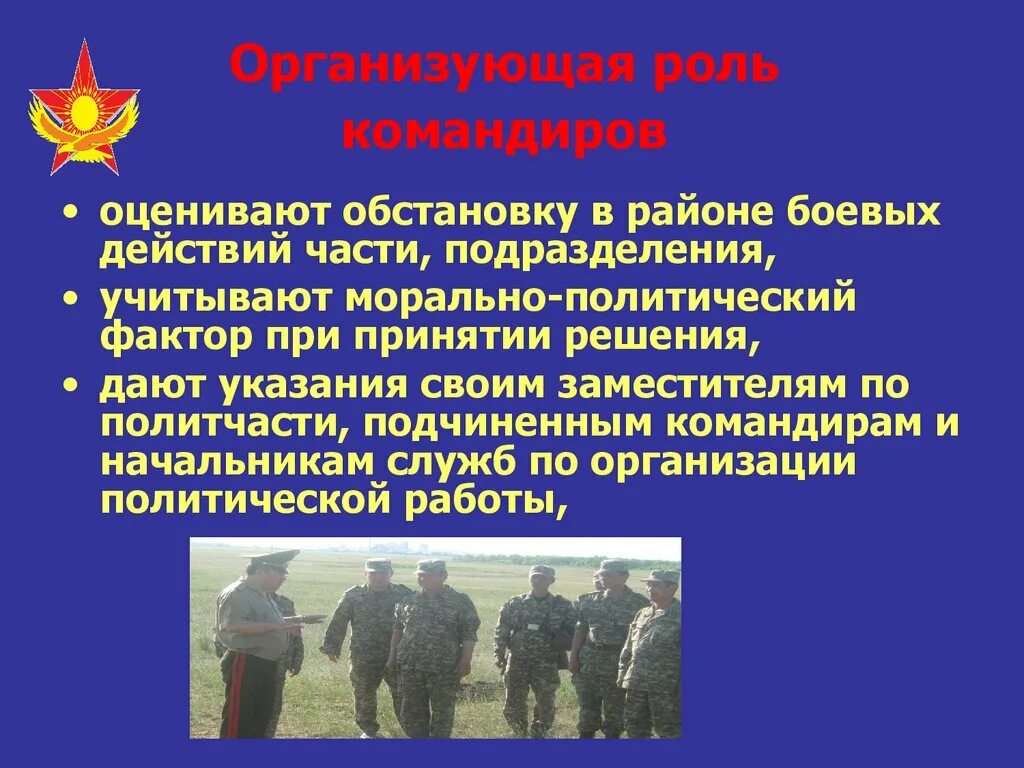 Организующая роль командиров

• оценивают обстановку в районе боевых действий части, подразделения,
• учитывают морально-политический фактор при принятии решения,
• дают указания своим заместителям по политчасти, подчиненным командирам и начальникам служб по организации политической работы,